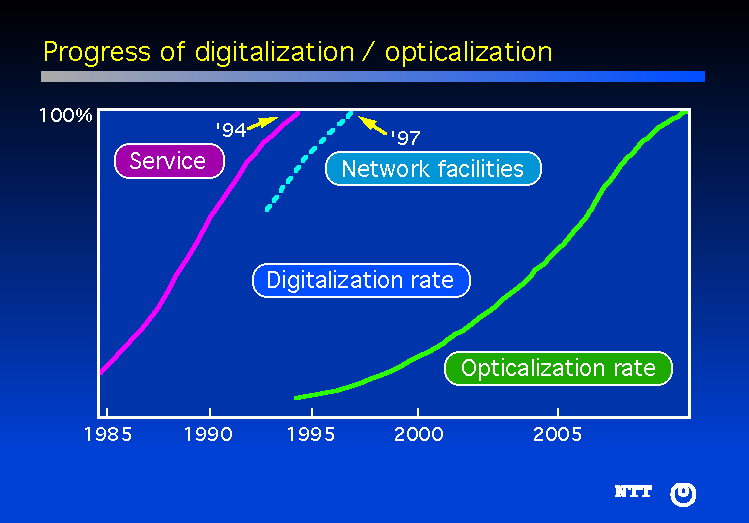 Progress of digitalization / opticalization

100%

'94

'97

Service

Network facilities

Digitalization rate

Opticalization rate

1985
1990
1995
2000
2005

NTT